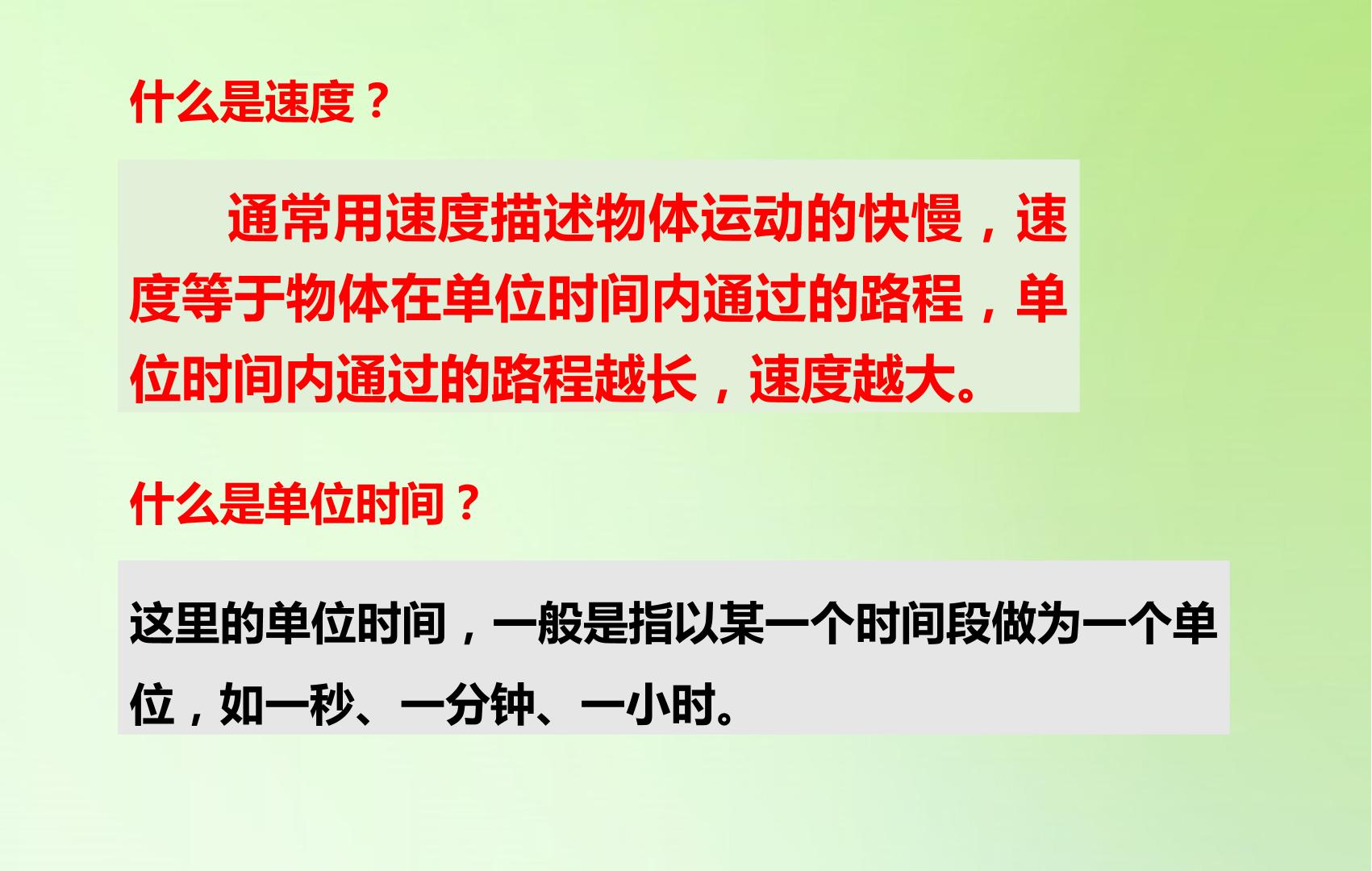 什么是速度？

通常用速度描述物体运动的快慢，速度等于物体在单位时间内通过的路程，单位时间内通过的路程越长，速度越大。

什么是单位时间？

这里的单位时间，一般是指以某一个时间段做为一个单位，如一秒、一分钟、一小时。